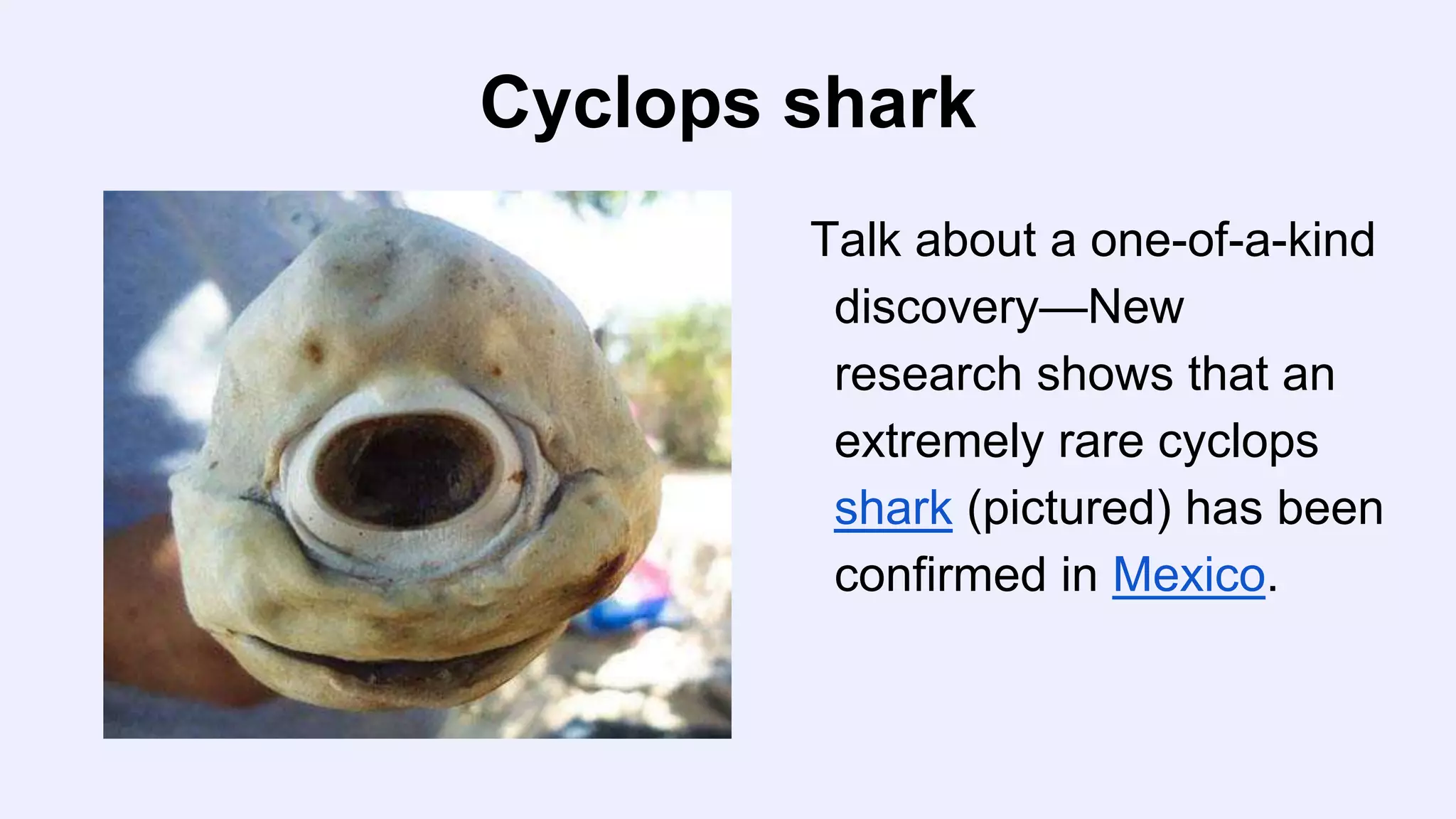 Cyclops shark

Talk about a one-of-a-kind discovery—New research shows that an extremely rare cyclops shark (pictured) has been confirmed in Mexico.